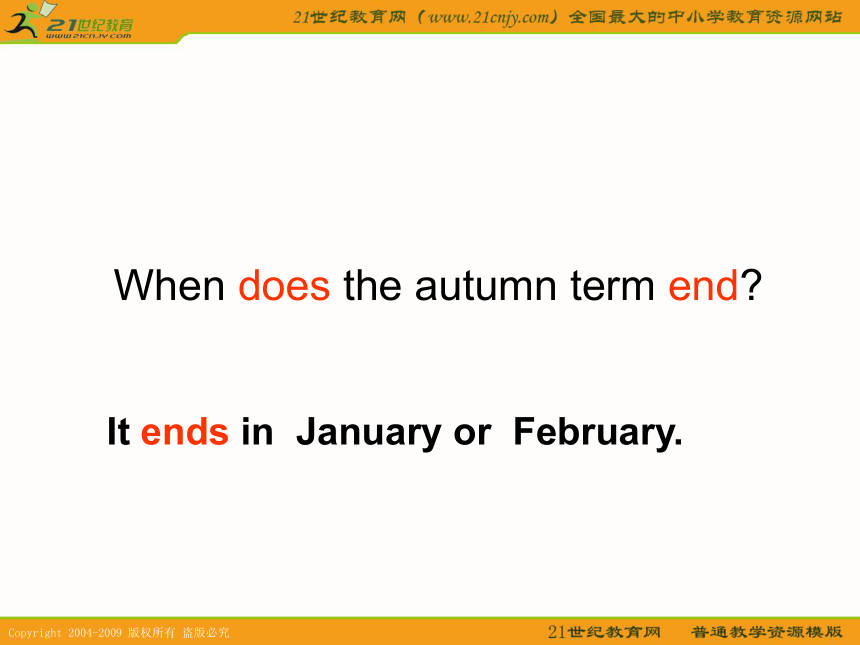 21世纪教育
www.21cnjy.com

21世纪教育网（www.21cnjy.com）全国最大的中小学教育资源网站

When does the autumn term end?

It ends in January or February.

Copyright 2004-2009 版权所有 盗版必究

21世纪教育网 普通教学资源模版